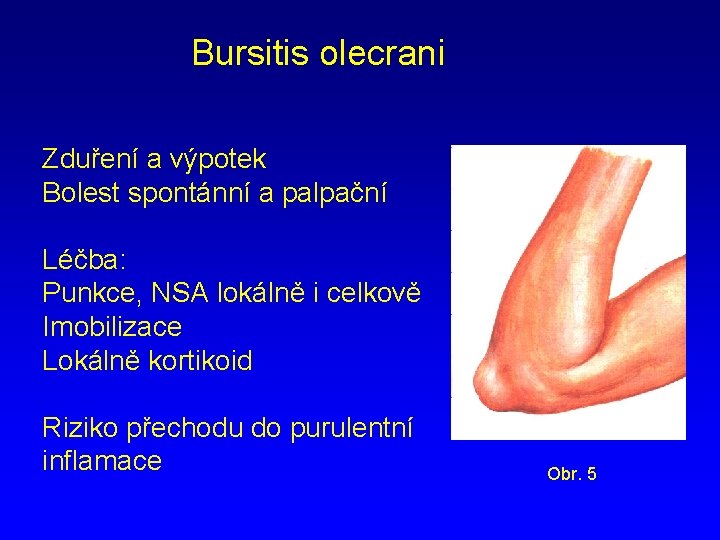 Bursitis olecrani

Zduření a výpotek
Bolest spontánní a palpační

Léčba:
Punkce, NSA lokálně i celkově
Imobilizace
Lokálně kortikoid

Riziko přechodu do purulentní inflamace

Obr. 5